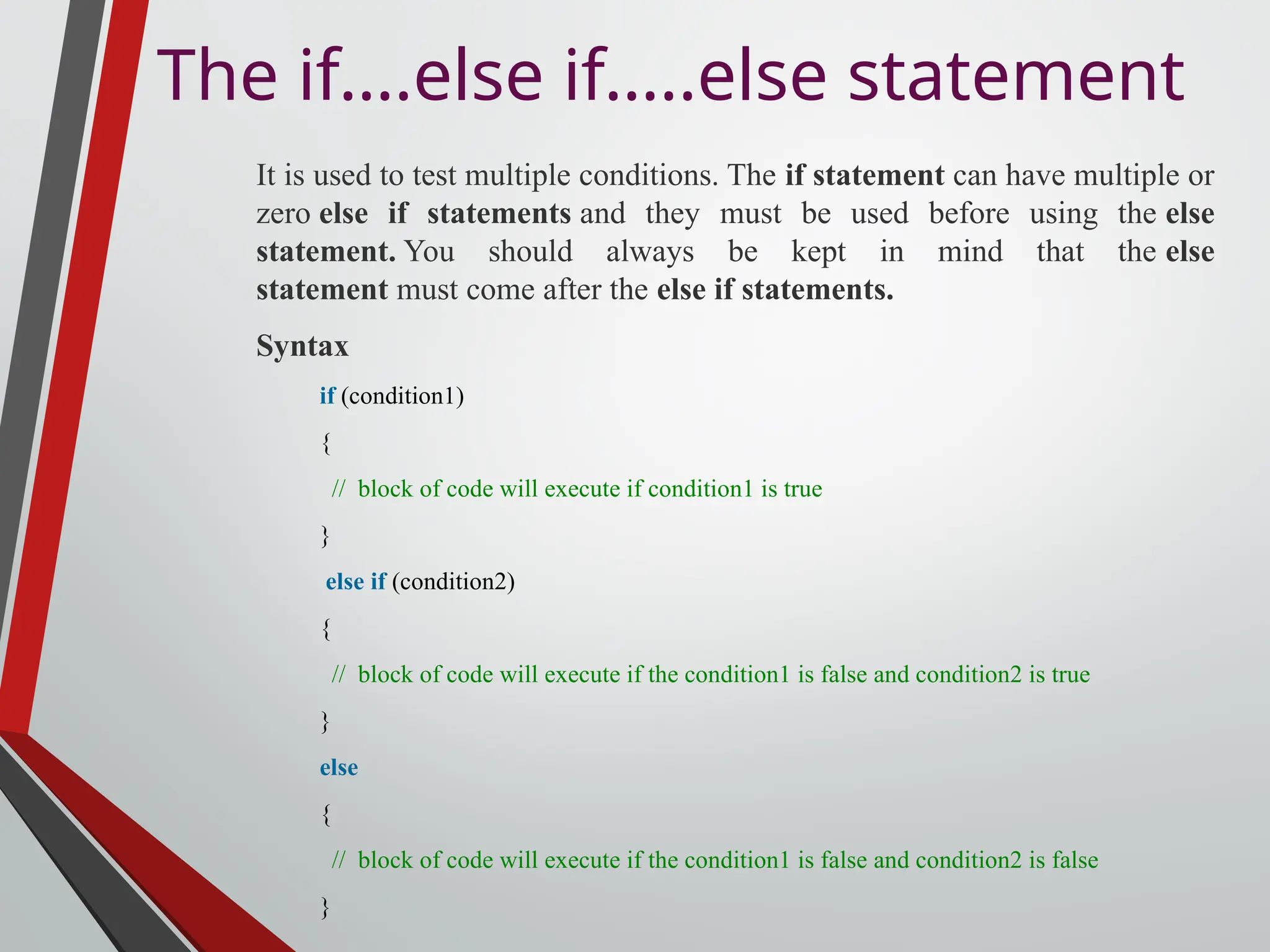 The if….else if…..else statement

It is used to test multiple conditions. The if statement can have multiple or zero else if statements and they must be used before using the else statement. You should always be kept in mind that the else statement must come after the else if statements.

Syntax

if (condition1)

{

// block of code will execute if condition1 is true

}

else if (condition2)

{

// block of code will execute if the condition1 is false and condition2 is true

}

else

{

// block of code will execute if the condition1 is false and condition2 is false

}